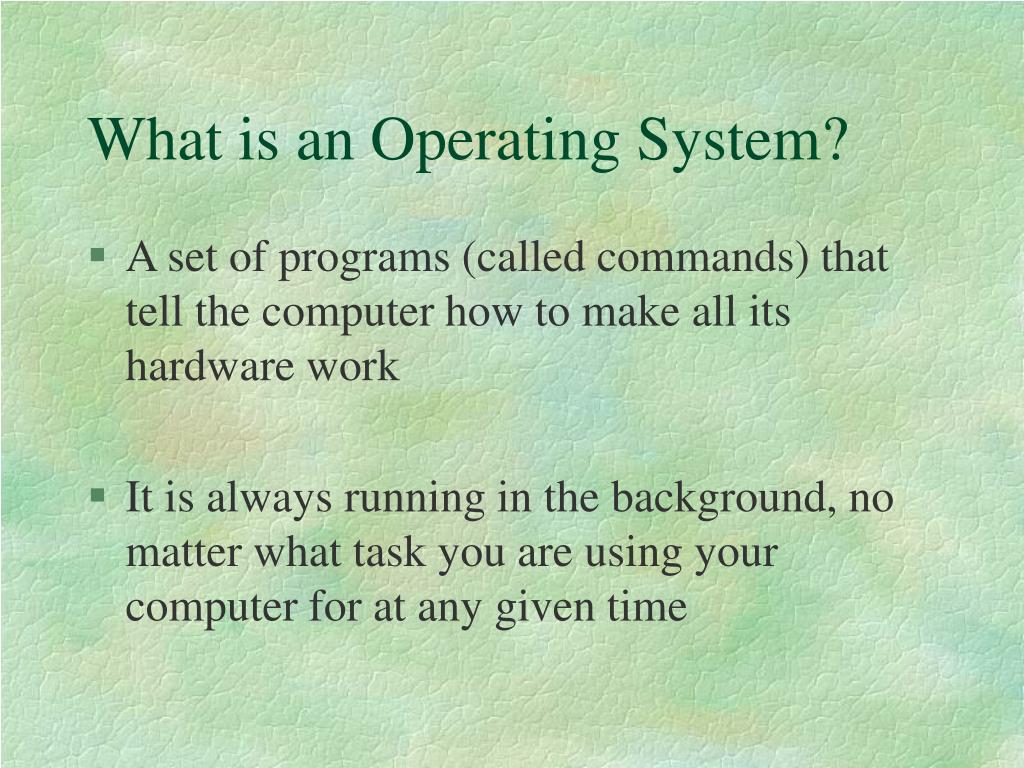 What is an Operating System?

§ A set of programs (called commands) that tell the computer how to make all its hardware work

§ It is always running in the background, no matter what task you are using your computer for at any given time